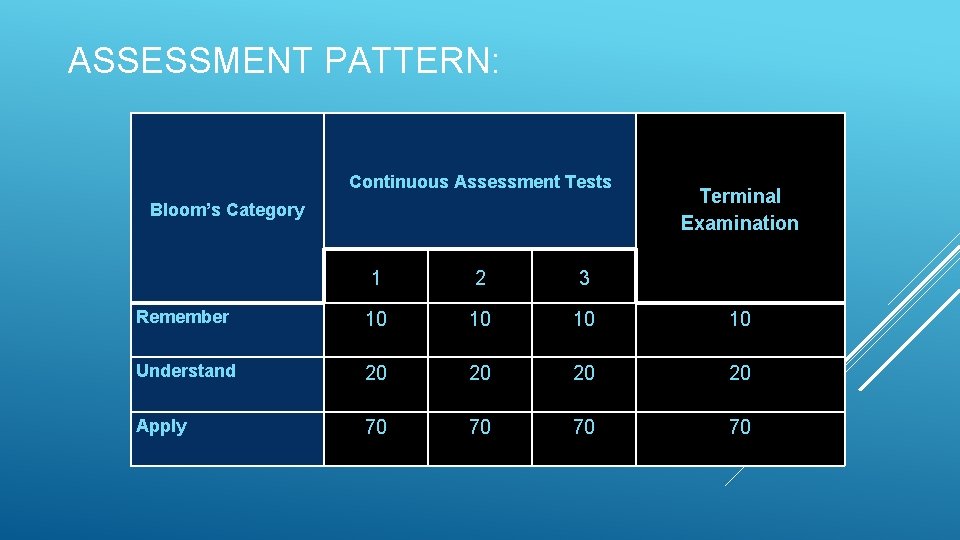 ASSESSMENT PATTERN:

| Bloom's Category | Continuous Assessment Tests 1 | Continuous Assessment Tests 2 | Continuous Assessment Tests 3 | Terminal Examination |
|---|---|---|---|---|
| Remember | 10 | 10 | 10 | 10 |
| Understand | 20 | 20 | 20 | 20 |
| Apply | 70 | 70 | 70 | 70 |